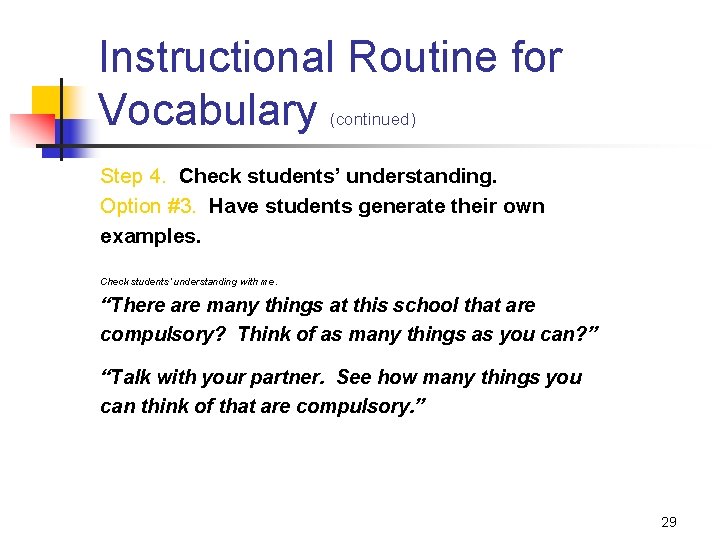 Instructional Routine for Vocabulary (continued)

Step 4. Check students' understanding.
Option #3. Have students generate their own examples.

Check students' understanding with me.

"There are many things at this school that are compulsory? Think of as many things as you can?"

"Talk with your partner. See how many things you can think of that are compulsory."

29